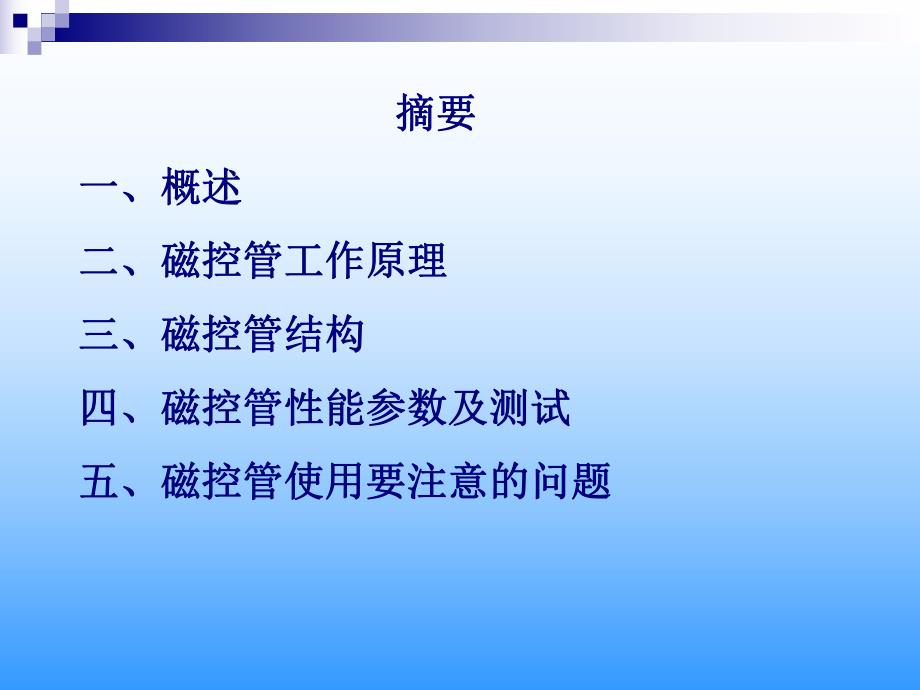 摘要

一、概述

二、磁控管工作原理

三、磁控管结构

四、磁控管性能参数及测试

五、磁控管使用要注意的问题